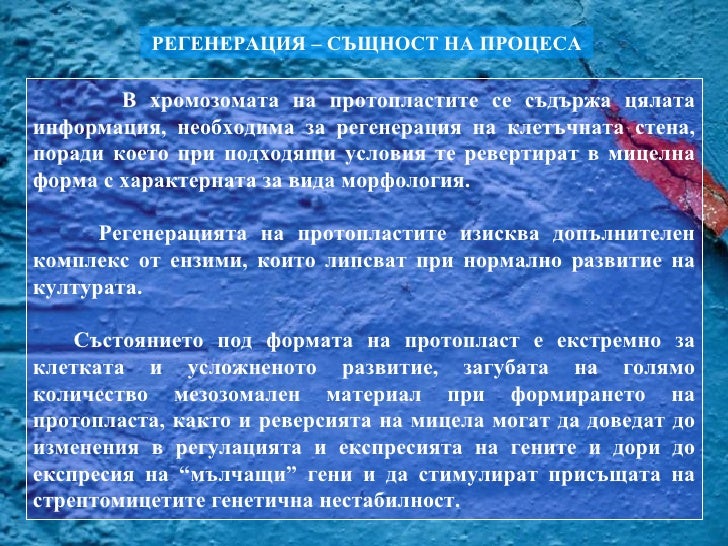 РЕГЕНЕРАЦИЯ – СЪЩНОСТ НА ПРОЦЕСА

В хромозомата на протопластите се съдържа цялата информация, необходима за регенерация на клетъчната стена, поради което при подходящи условия те ревертират в мицелна форма с характерната за вида морфология.

Регенерацията на протопластите изисква допълнителен комплекс от ензими, които липсват при нормално развитие на културата.

Състоянието под формата на протопласт е екстремно за клетката и усложненото развитие, загубата на голямо количество мезозомален материал при формирането на протопласта, както и реверсията на мицела могат да доведат до изменения в регулацията и експресията на гените и дори до експресия на “мълчащи” гени и да стимулират присъщата на стрептомицетите генетична нестабилност.